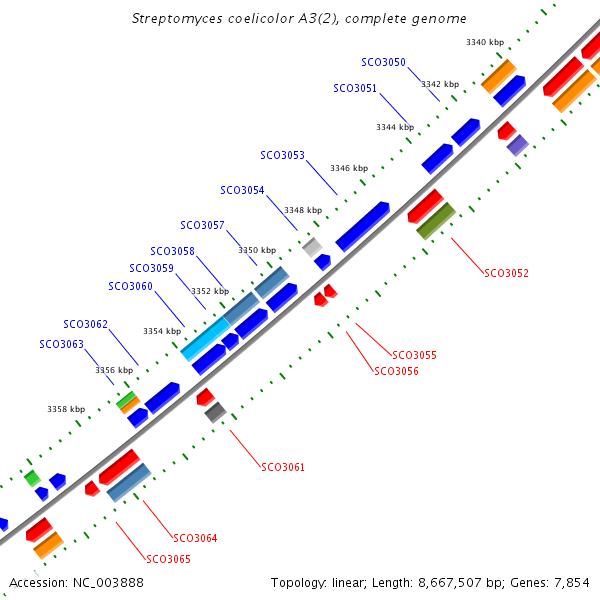 Streptomyces coelicolor A3(2), complete genome

3340 kbp
SCO3050
3342 kbp
SCO3051
3344 kbp
SCO3053
3346 kbp
SCO3054
3348 kbp
SCO3057
3350 kbp
SCO3058
SCO3059
3352 kbp
SCO3060
3354 kbp
SCO3062
SCO3063
3356 kbp
3358 kbp
SCO3052
SCO3055
SCO3056
SCO3061
SCO3064
SCO3065

Accession: NC_003888
Topology: linear; Length: 8,667,507 bp; Genes: 7,854